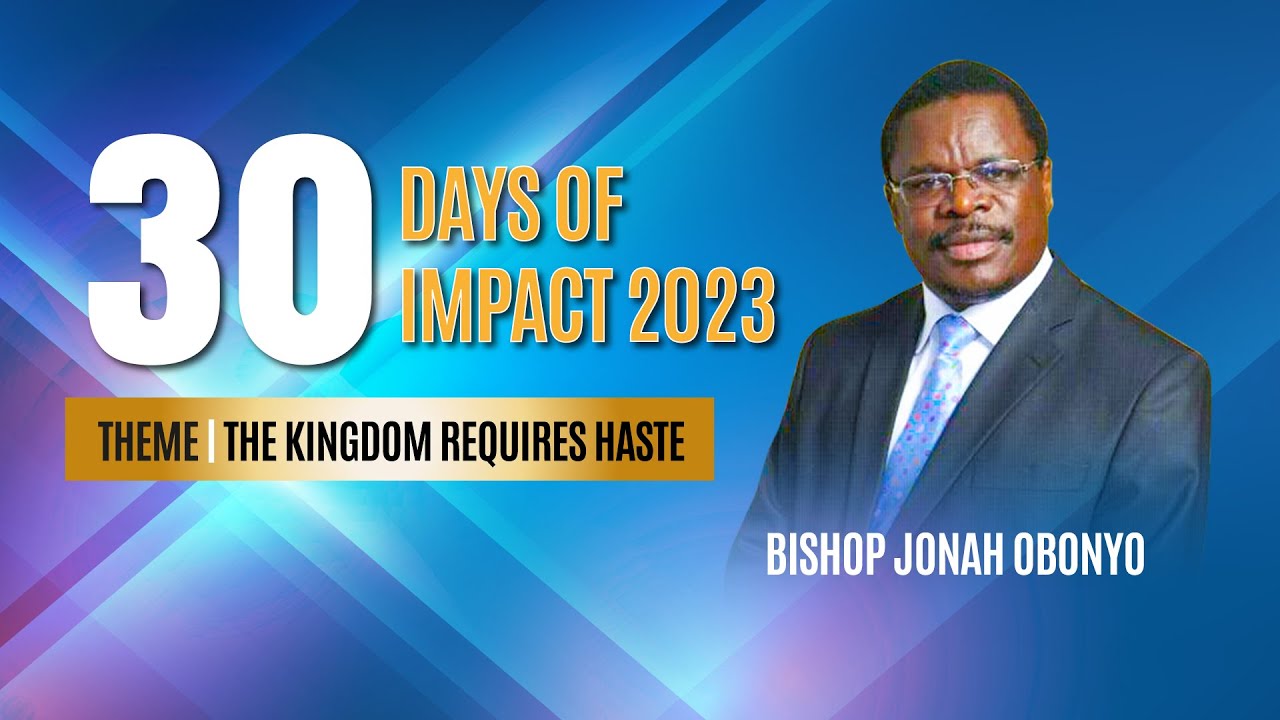 30 DAYS OF IMPACT 2023

THEME | THE KINGDOM REQUIRES HASTE

BISHOP JONAH OBONYO